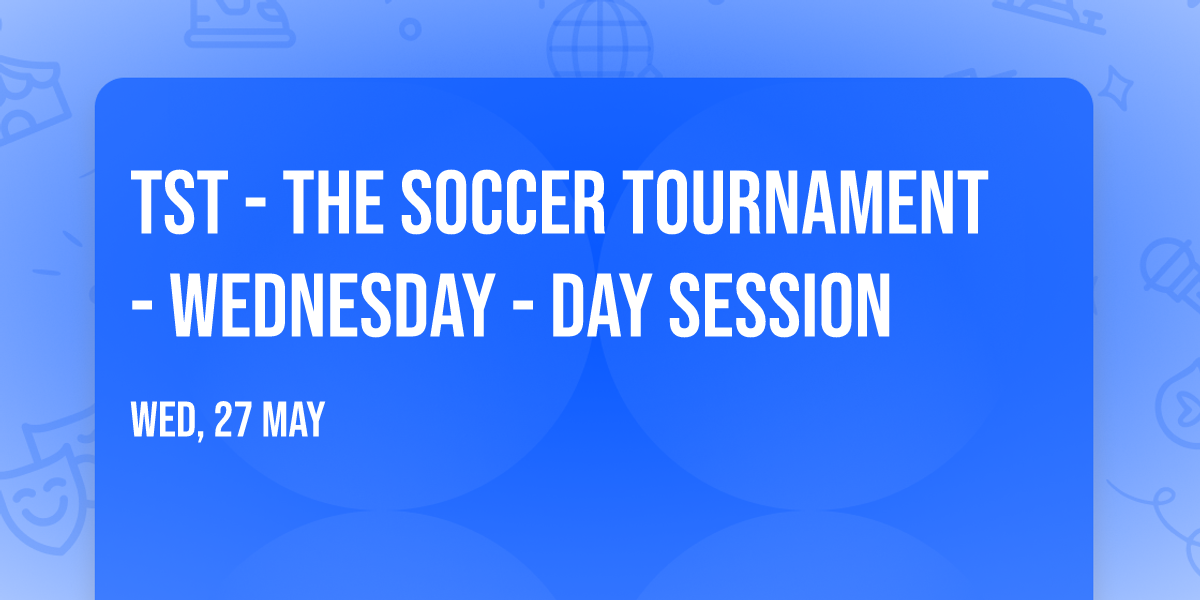 TST - THE SOCCER TOURNAMENT - WEDNESDAY - DAY SESSION

WED, 27 MAY